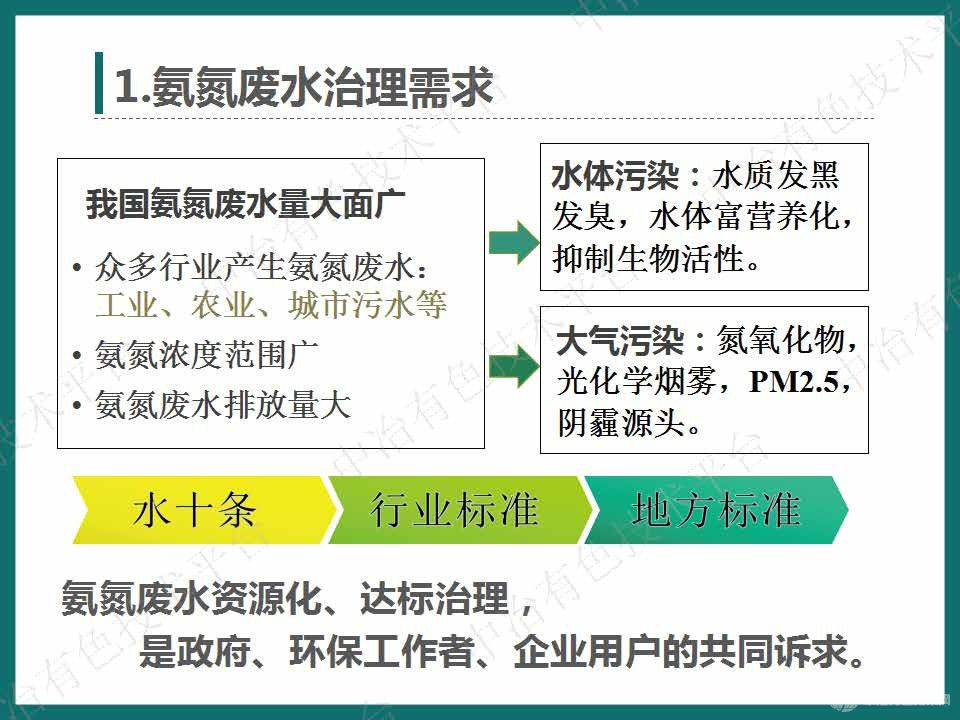 1.氨氮废水治理需求

我国氨氮废水量大面广

• 众多行业产生氨氮废水：工业、农业、城市污水等
• 氨氮浓度范围广
• 氨氮废水排放量大

水体污染：水质发黑发臭，水体富营养化，抑制生物活性。

大气污染：氮氧化物，光化学烟雾，PM2.5，阴霾源头。

水十条　行业标准　地方标准

氨氮废水资源化、达标治理，
是政府、环保工作者、企业用户的共同诉求。

中冶有色技术平台